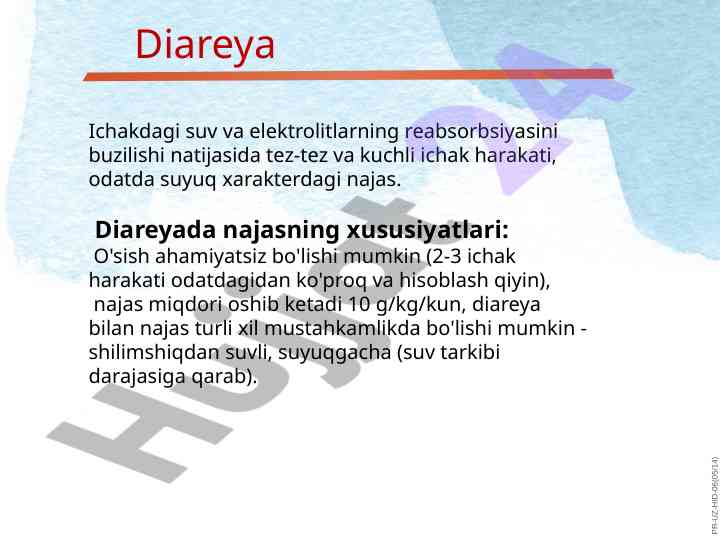 Diareya

Ichakdagi suv va elektrolitlarning reabsorbsiyasini buzilishi natijasida tez-tez va kuchli ichak harakati, odatda suyuq xarakterdagi najas.

Diareyada najasning xususiyatlari:
O'sish ahamiyatsiz bo'lishi mumkin (2-3 ichak harakati odatdagidan ko'proq va hisoblash qiyin),
najas miqdori oshib ketadi 10 g/kg/kun, diareya bilan najas turli xil mustahkamlikda bo'lishi mumkin - shilimshiqdan suvli, suyuqgacha (suv tarkibi darajasiga qarab).

Hujjat24

PR-UZ-HID-06(05/14)